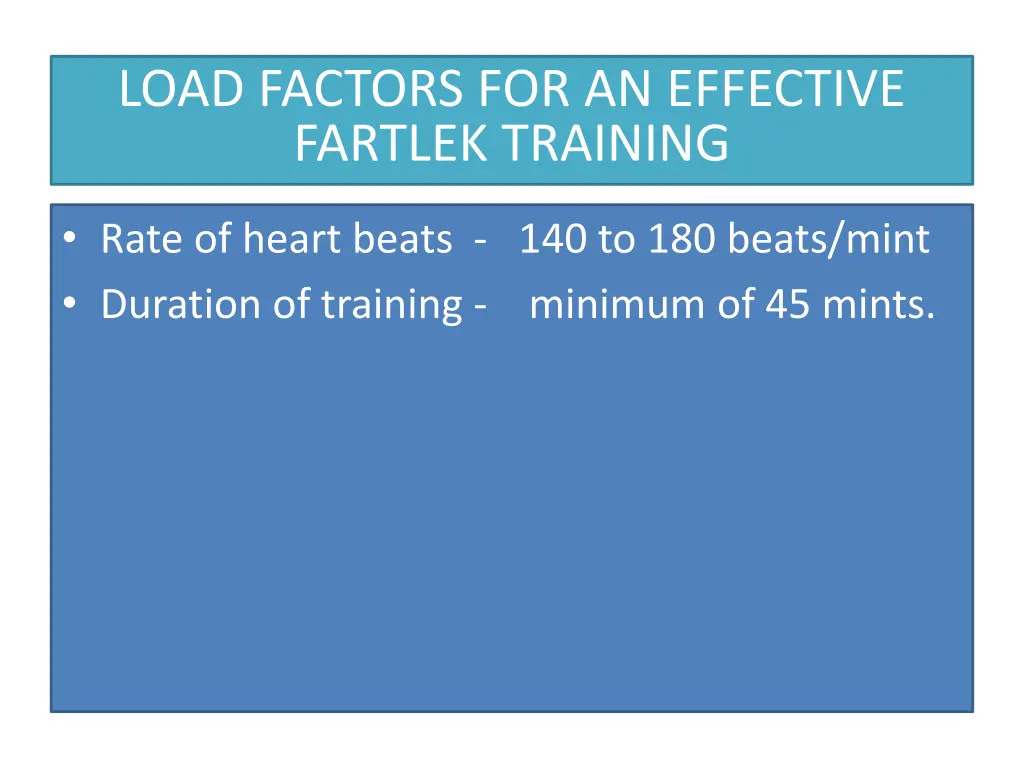 LOAD FACTORS FOR AN EFFECTIVE FARTLEK TRAINING

• Rate of heart beats - 140 to 180 beats/mint
• Duration of training - minimum of 45 mints.